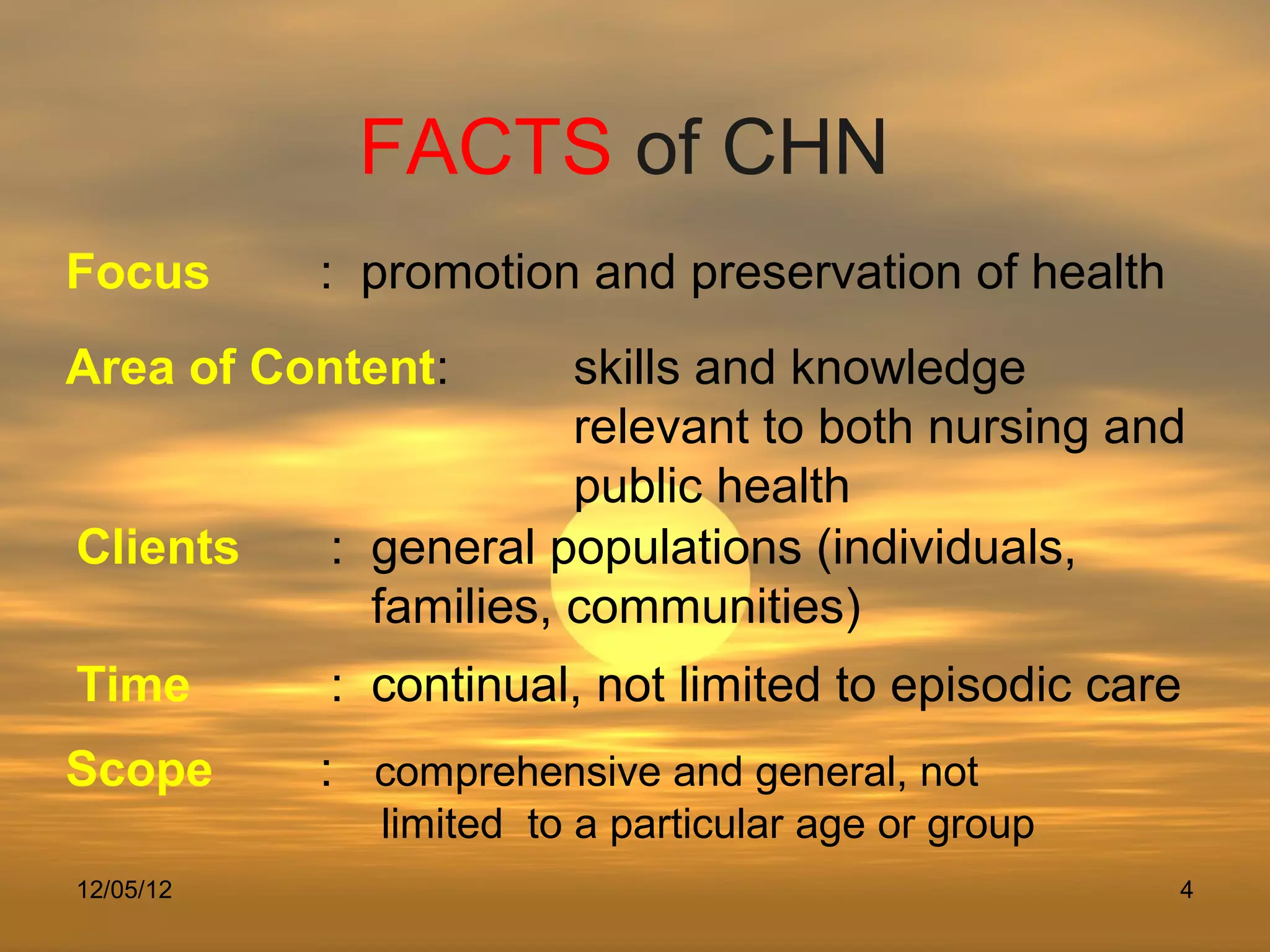 FACTS of CHN

Focus : promotion and preservation of health

Area of Content: skills and knowledge relevant to both nursing and public health

Clients : general populations (individuals, families, communities)

Time : continual, not limited to episodic care

Scope : comprehensive and general, not limited to a particular age or group

12/05/12

4